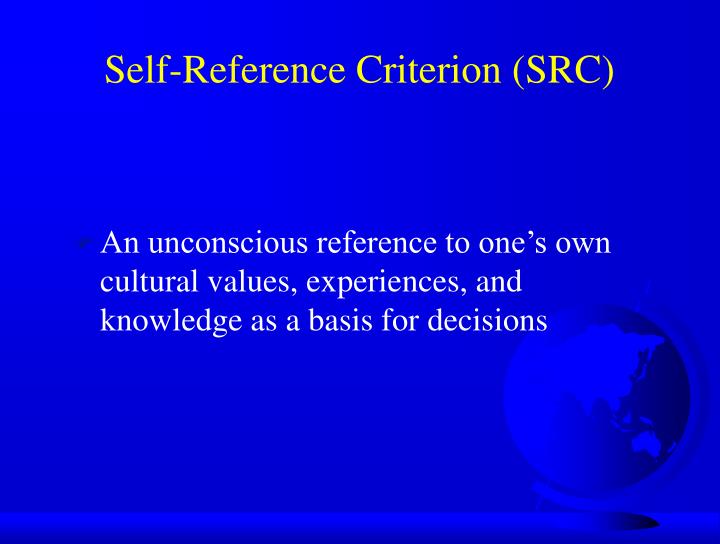 Self-Reference Criterion (SRC)

An unconscious reference to one’s own cultural values, experiences, and knowledge as a basis for decisions